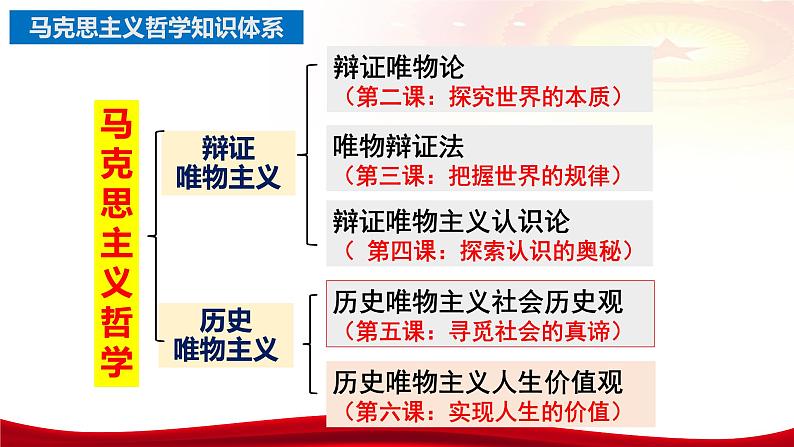 马克思主义哲学知识体系

马克思主义哲学

辩证唯物主义

辩证唯物论
（第二课：探究世界的本质）

唯物辩证法
（第三课：把握世界的规律）

辩证唯物主义认识论
（ 第四课：探索认识的奥秘）

历史唯物主义

历史唯物主义社会历史观
（第五课：寻觅社会的真谛）

历史唯物主义人生价值观
（第六课：实现人生的价值）